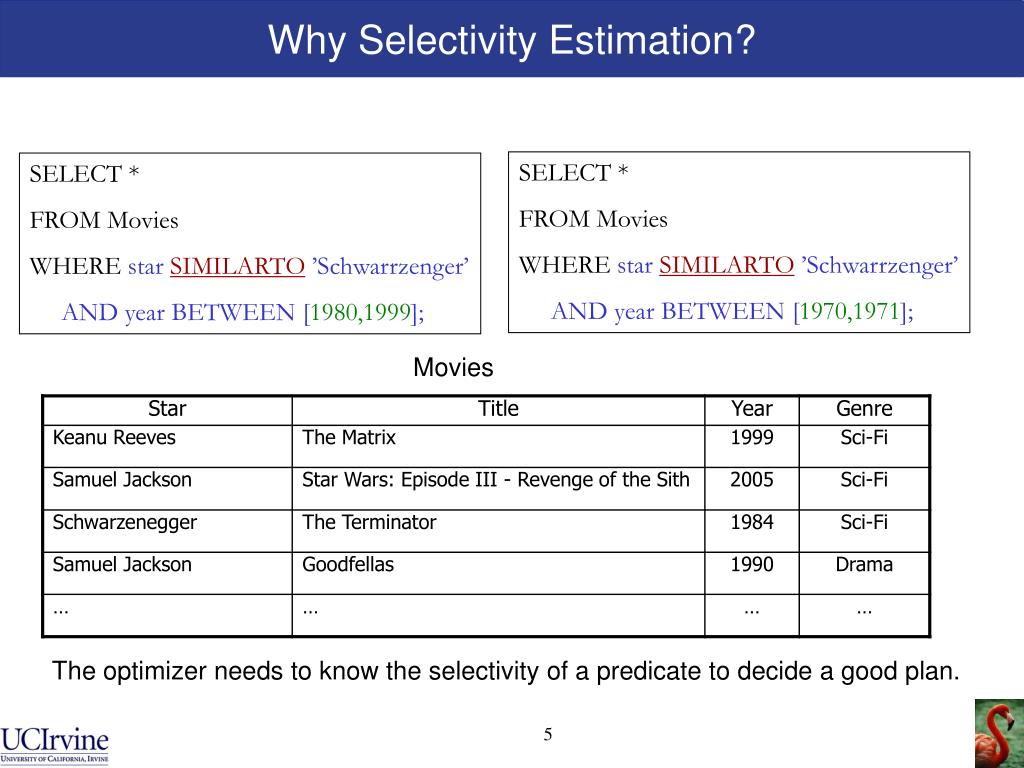 Why Selectivity Estimation?

SELECT *
FROM Movies
WHERE star SIMILARTO ’Schwarrzenger’
AND year BETWEEN [1980,1999];

SELECT *
FROM Movies
WHERE star SIMILARTO ’Schwarrzenger’
AND year BETWEEN [1970,1971];

Movies

| Star | Title | Year | Genre |
|---|---|---|---|
| Keanu Reeves | The Matrix | 1999 | Sci-Fi |
| Samuel Jackson | Star Wars: Episode III - Revenge of the Sith | 2005 | Sci-Fi |
| Schwarzenegger | The Terminator | 1984 | Sci-Fi |
| Samuel Jackson | Goodfellas | 1990 | Drama |
| … | … | … | … |

The optimizer needs to know the selectivity of a predicate to decide a good plan.

UCIrvine
UNIVERSITY OF CALIFORNIA, IRVINE

5